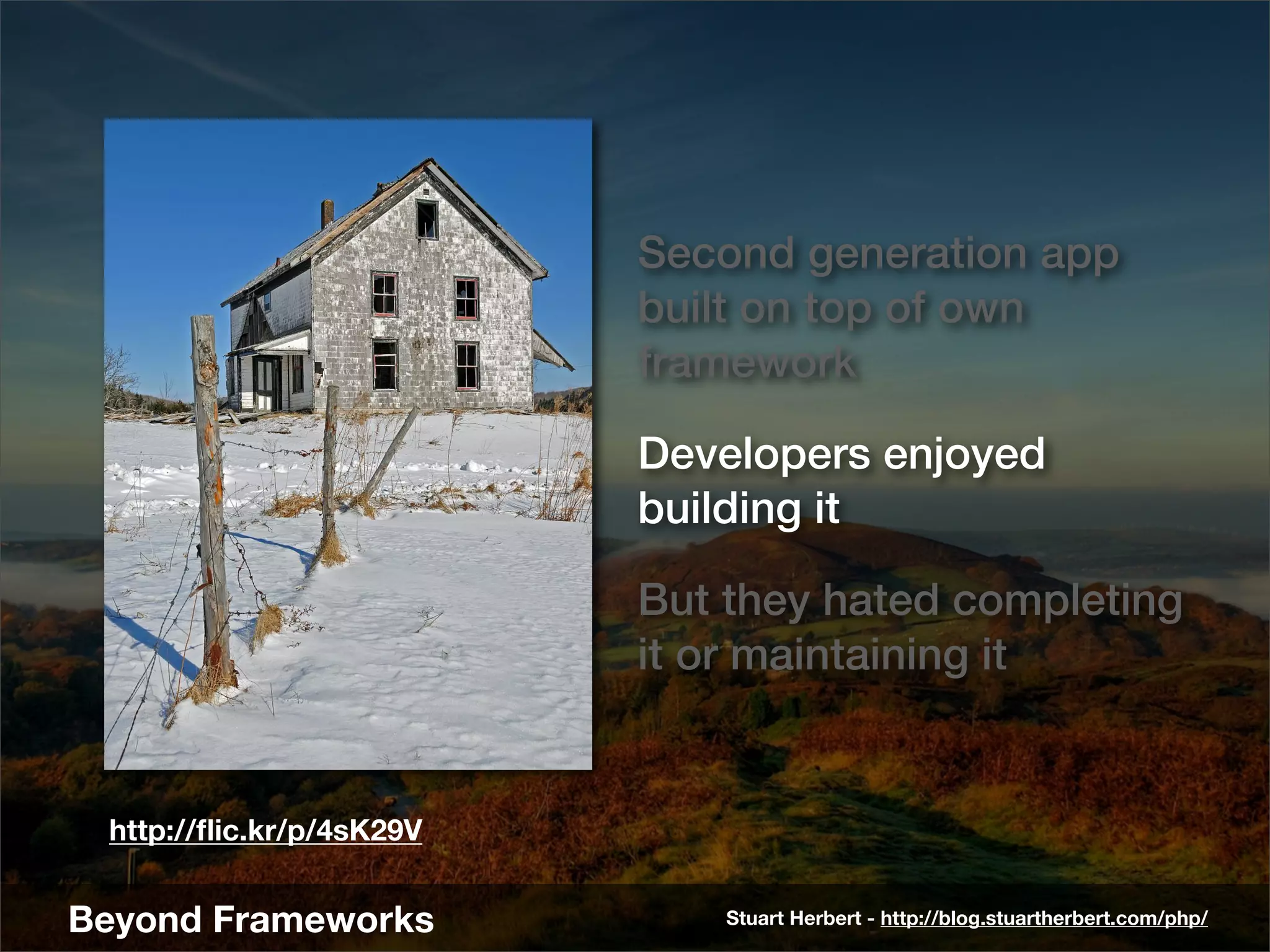 Second generation app built on top of own framework

Developers enjoyed building it

But they hated completing it or maintaining it

http://flic.kr/p/4sK29V

Beyond Frameworks

Stuart Herbert - http://blog.stuartherbert.com/php/